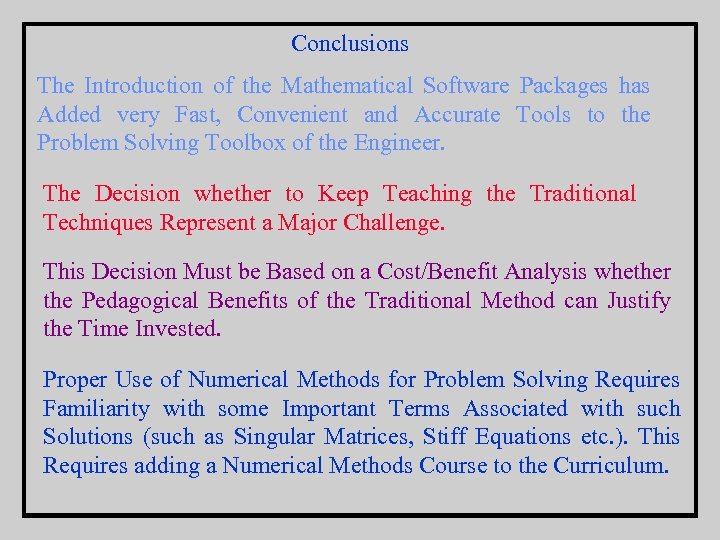 Conclusions

The Introduction of the Mathematical Software Packages has Added very Fast, Convenient and Accurate Tools to the Problem Solving Toolbox of the Engineer.

The Decision whether to Keep Teaching the Traditional Techniques Represent a Major Challenge.

This Decision Must be Based on a Cost/Benefit Analysis whether the Pedagogical Benefits of the Traditional Method can Justify the Time Invested.

Proper Use of Numerical Methods for Problem Solving Requires Familiarity with some Important Terms Associated with such Solutions (such as Singular Matrices, Stiff Equations etc.). This Requires adding a Numerical Methods Course to the Curriculum.